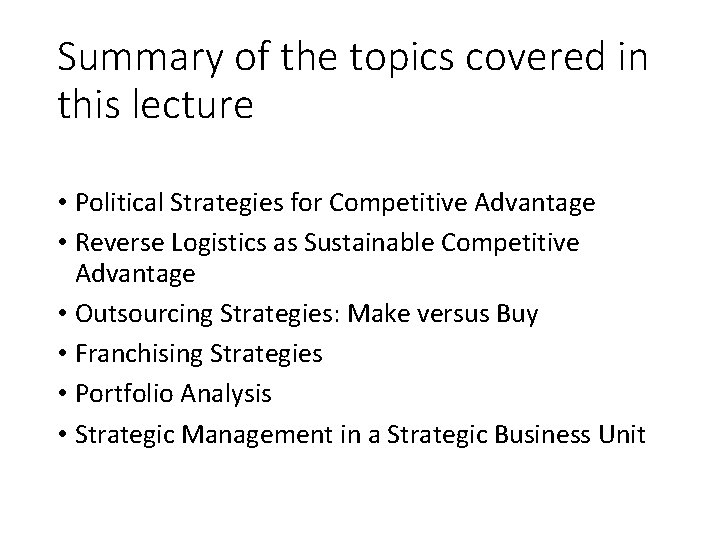 Summary of the topics covered in this lecture

• Political Strategies for Competitive Advantage
• Reverse Logistics as Sustainable Competitive Advantage
• Outsourcing Strategies: Make versus Buy
• Franchising Strategies
• Portfolio Analysis
• Strategic Management in a Strategic Business Unit